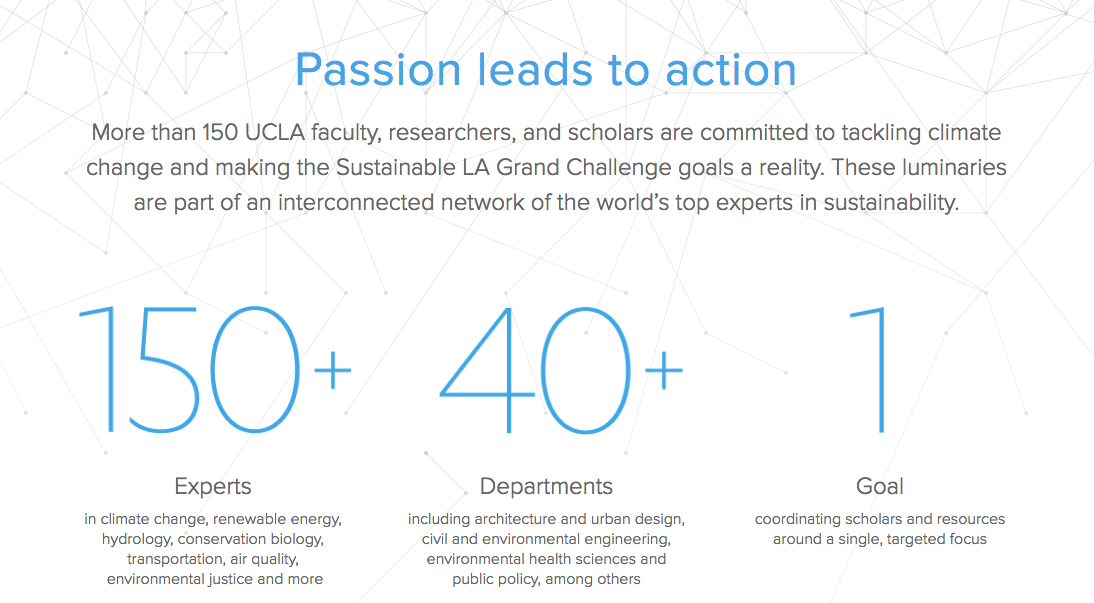 Passion leads to action

More than 150 UCLA faculty, researchers, and scholars are committed to tackling climate change and making the Sustainable LA Grand Challenge goals a reality. These luminaries are part of an interconnected network of the world's top experts in sustainability.

150+

Experts

in climate change, renewable energy, hydrology, conservation biology, transportation, air quality, environmental justice and more

40+

Departments

including architecture and urban design, civil and environmental engineering, environmental health sciences and public policy, among others

1

Goal

coordinating scholars and resources around a single, targeted focus